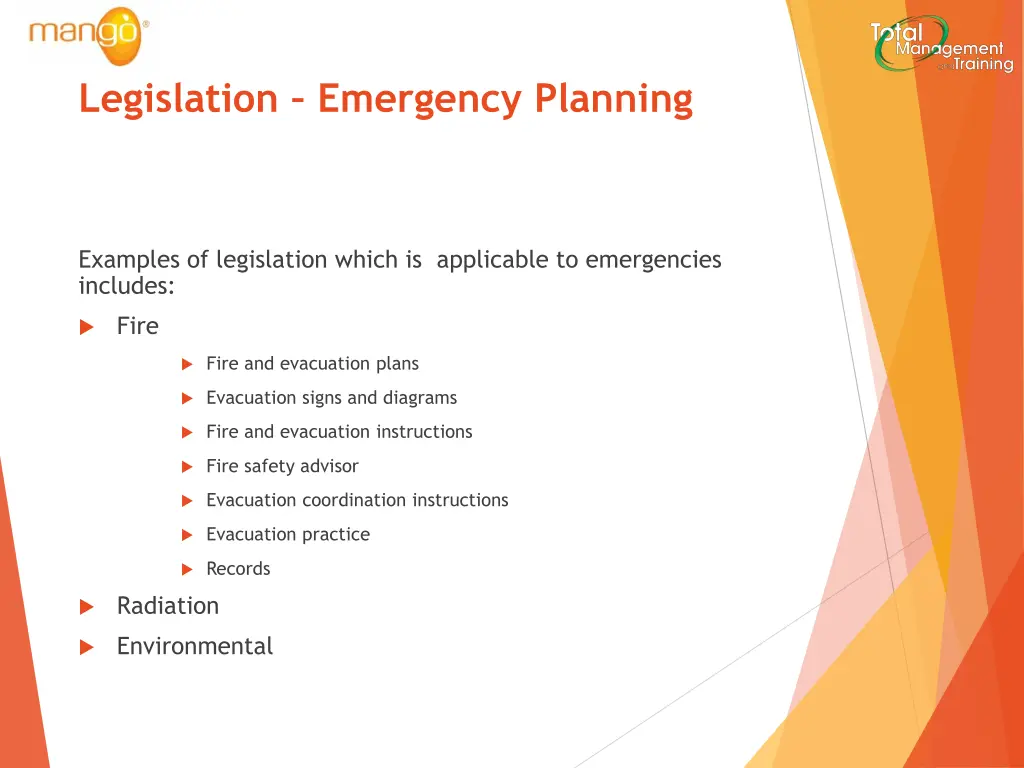 mango®

Total Management and Training

Legislation – Emergency Planning

Examples of legislation which is applicable to emergencies includes:

Fire

Fire and evacuation plans

Evacuation signs and diagrams

Fire and evacuation instructions

Fire safety advisor

Evacuation coordination instructions

Evacuation practice

Records

Radiation

Environmental